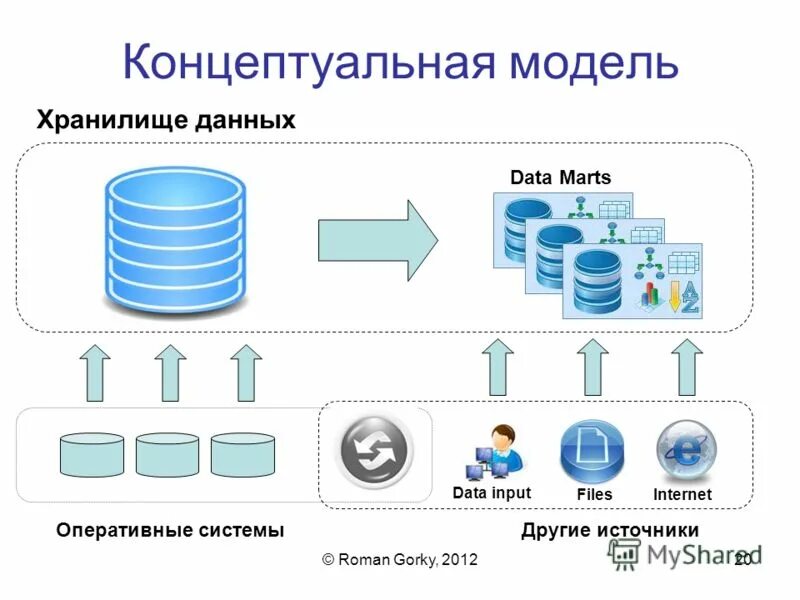 Концептуальная модель

Хранилище данных

Data Marts

Data input

Files

Internet

Оперативные системы

Другие источники

© Roman Gorky, 2012

MyShared

20